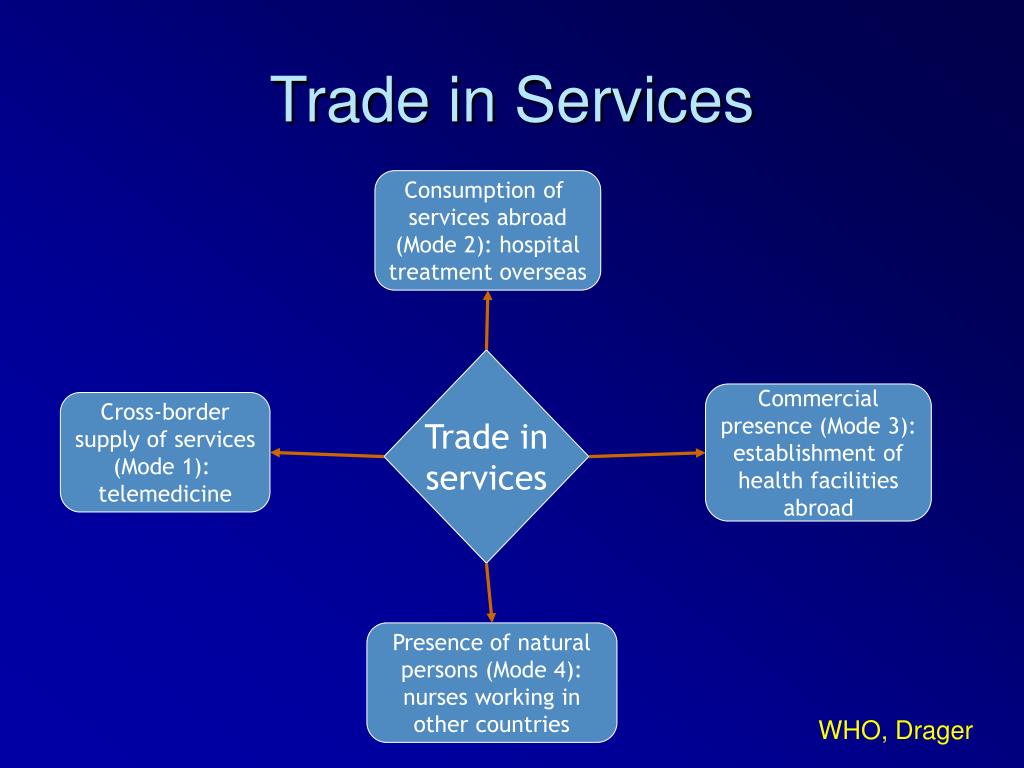 Trade in Services

Consumption of services abroad (Mode 2): hospital treatment overseas

Cross-border supply of services (Mode 1): telemedicine

Trade in services

Commercial presence (Mode 3): establishment of health facilities abroad

Presence of natural persons (Mode 4): nurses working in other countries

WHO, Drager